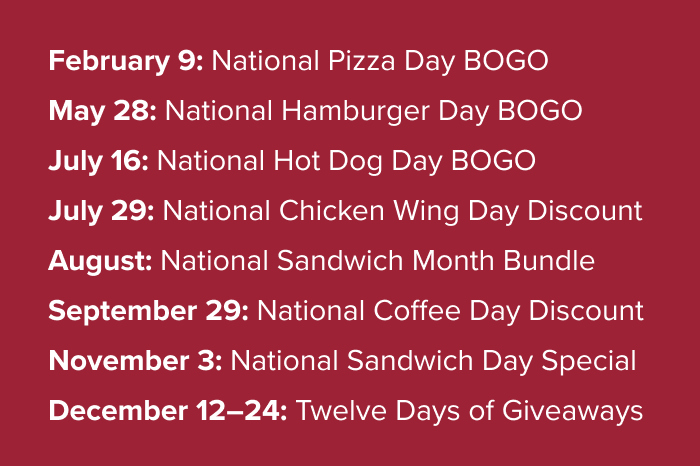 February 9: National Pizza Day BOGO

May 28: National Hamburger Day BOGO

July 16: National Hot Dog Day BOGO

July 29: National Chicken Wing Day Discount

August: National Sandwich Month Bundle

September 29: National Coffee Day Discount

November 3: National Sandwich Day Special

December 12–24: Twelve Days of Giveaways